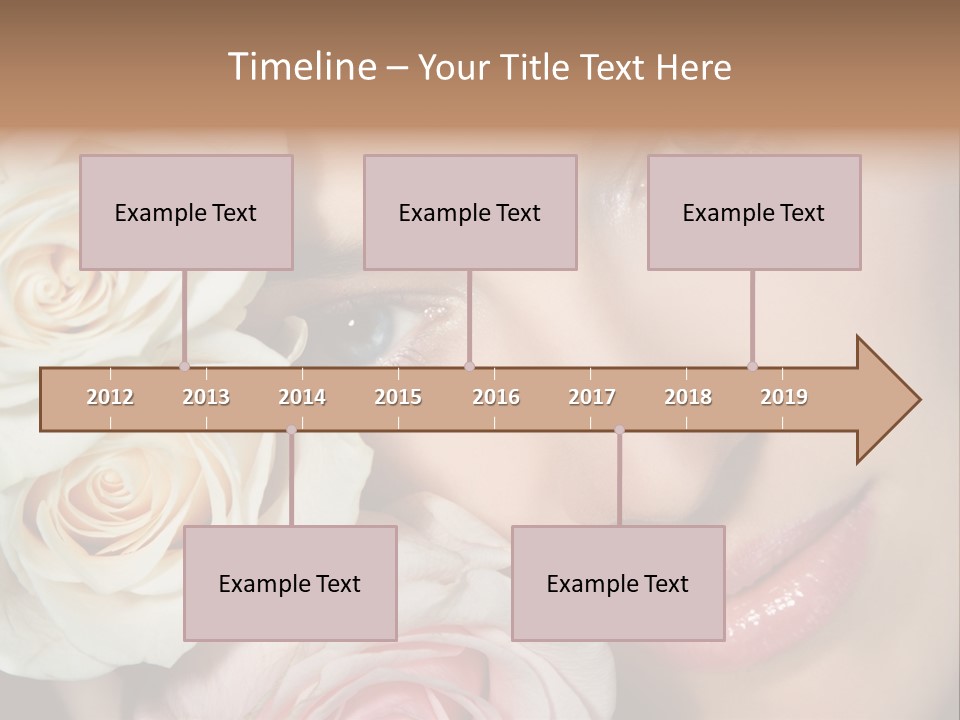 Timeline – Your Title Text Here

Example Text

Example Text

Example Text

2012 2013 2014 2015 2016 2017 2018 2019

Example Text

Example Text